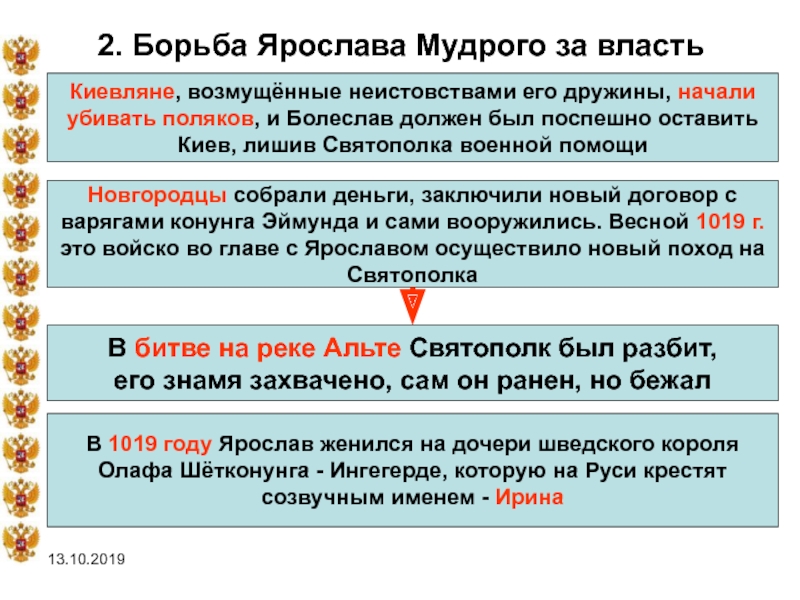 2. Борьба Ярослава Мудрого за власть

Киевляне, возмущённые неистовствами его дружины, начали убивать поляков, и Болеслав должен был поспешно оставить Киев, лишив Святополка военной помощи

Новгородцы собрали деньги, заключили новый договор с варягами конунга Эймунда и сами вооружились. Весной 1019 г. это войско во главе с Ярославом осуществило новый поход на Святополка

В битве на реке Альте Святополк был разбит, его знамя захвачено, сам он ранен, но бежал

В 1019 году Ярослав женился на дочери шведского короля Олафа Шётконунга - Ингегерде, которую на Руси крестят созвучным именем - Ирина

13.10.2019